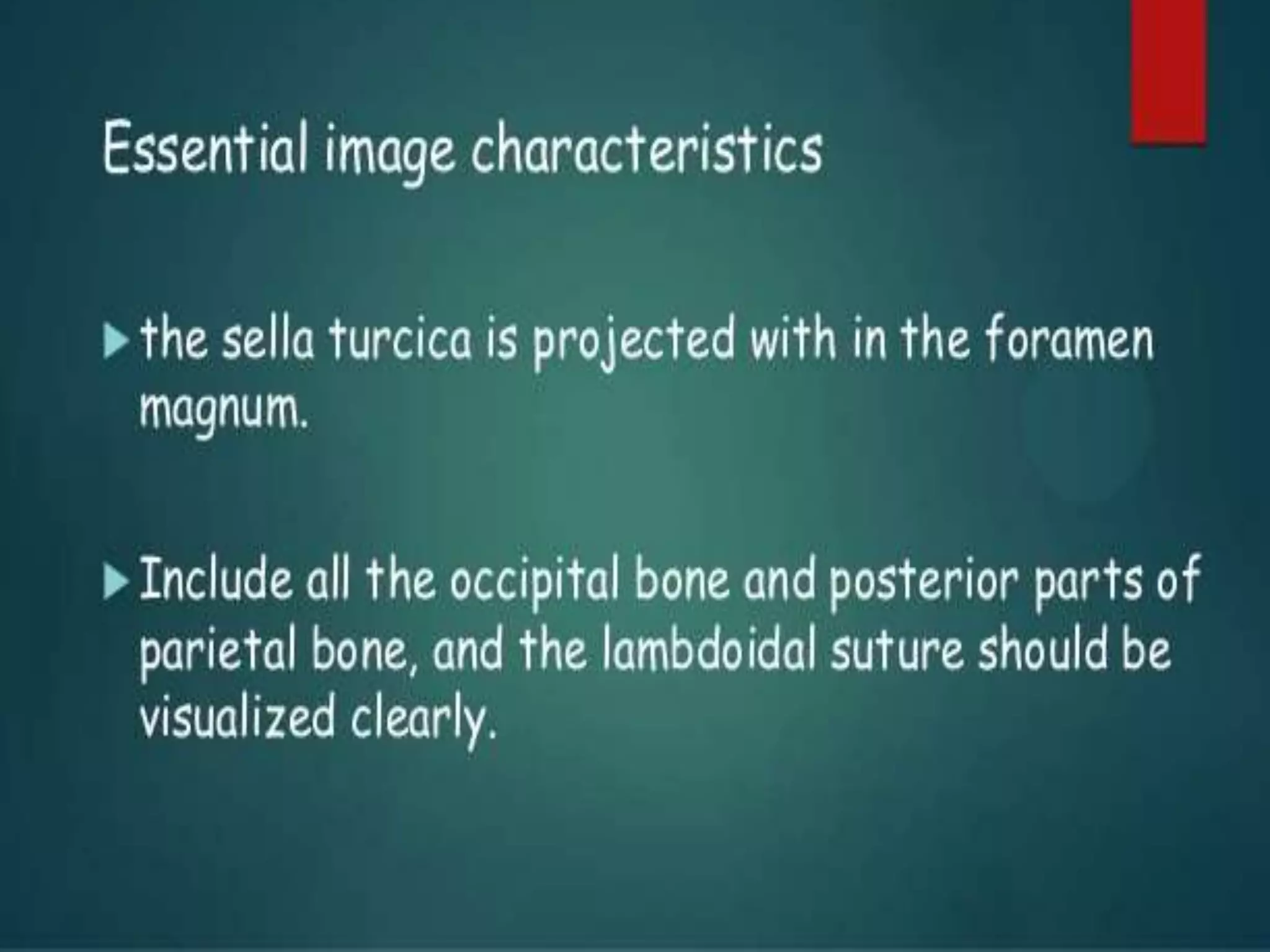 Essential image characteristics

▶ the sella turcica is projected with in the foramen magnum.

▶ Include all the occipital bone and posterior parts of parietal bone, and the lambdoidal suture should be visualized clearly.